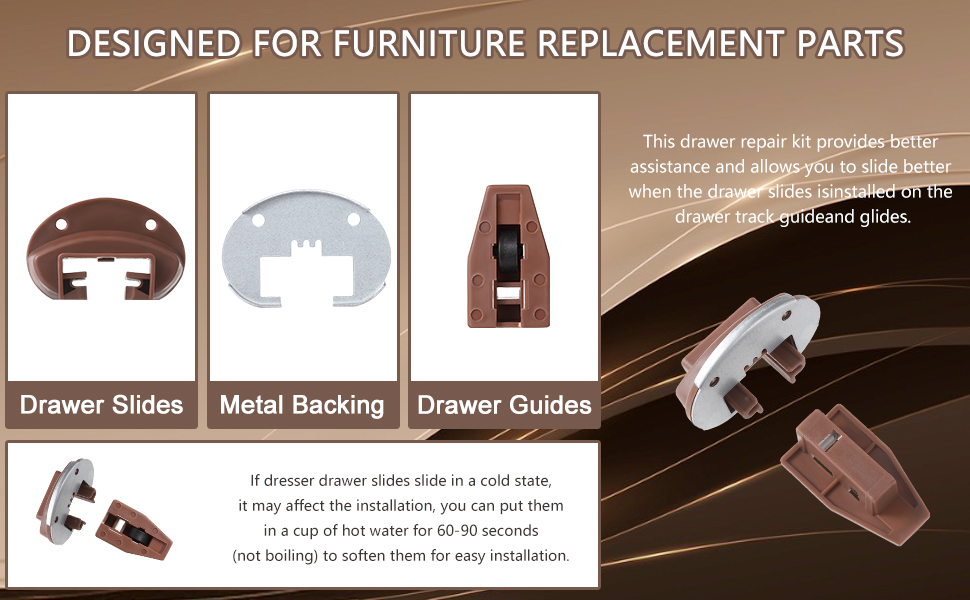 DESIGNED FOR FURNITURE REPLACEMENT PARTS

Drawer Slides

Metal Backing

Drawer Guides

This drawer repair kit provides better assistance and allows you to slide better when the drawer slides isinstalled on the drawer track guideand glides.

If dresser drawer slides slide in a cold state, it may affect the installation, you can put them in a cup of hot water for 60-90 seconds (not boiling) to soften them for easy installation.